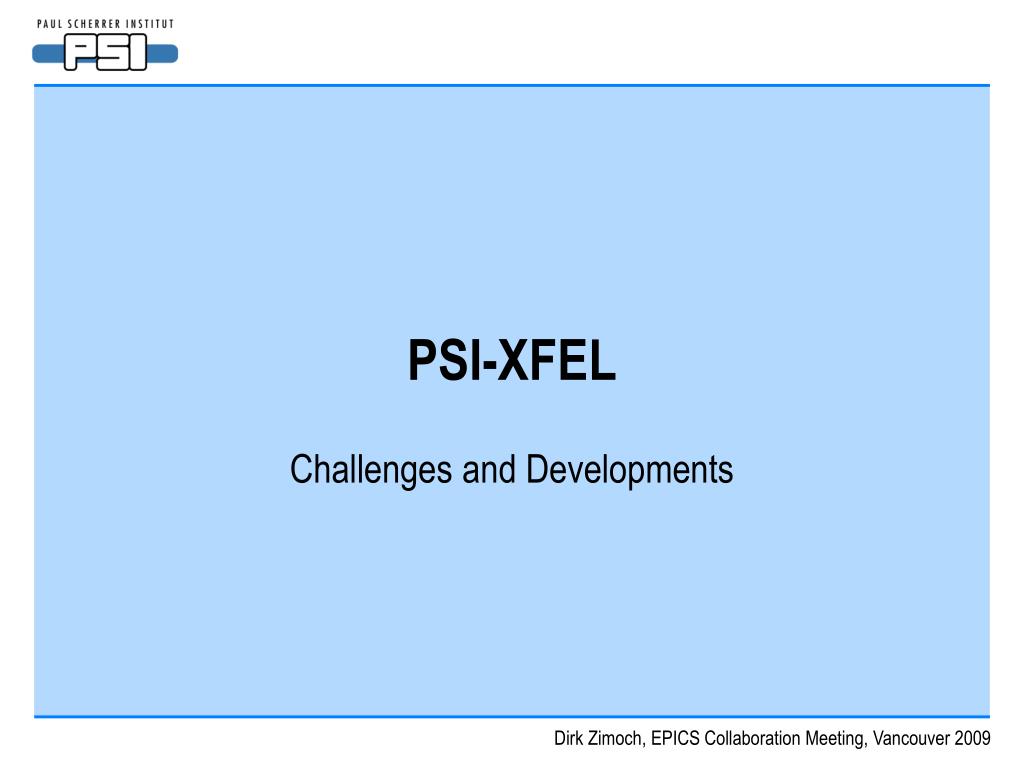 PAUL SCHERRER INSTITUT
PSI

PSI-XFEL

Challenges and Developments

Dirk Zimoch, EPICS Collaboration Meeting, Vancouver 2009